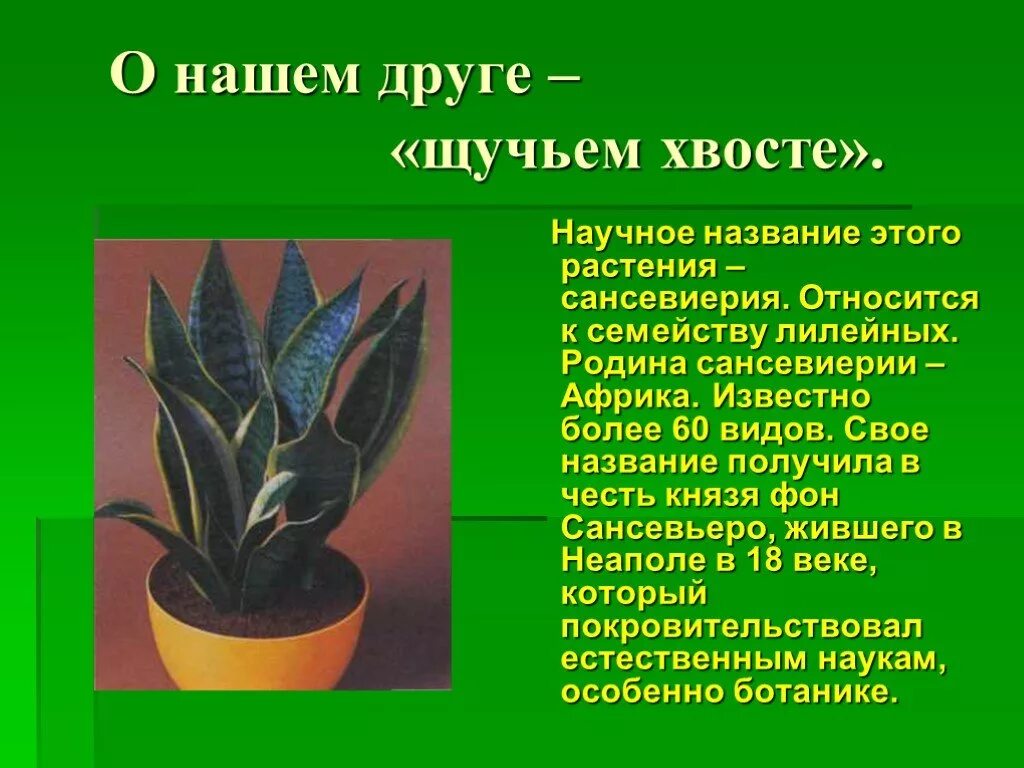 О нашем друге –
«щучьем хвосте».

Научное название этого растения – сансевиерия. Относится к семейству лилейных. Родина сансевиерии – Африка. Известно более 60 видов. Свое название получила в честь князя фон Сансевьеро, жившего в Неаполе в 18 веке, который покровительствовал естественным наукам, особенно ботанике.